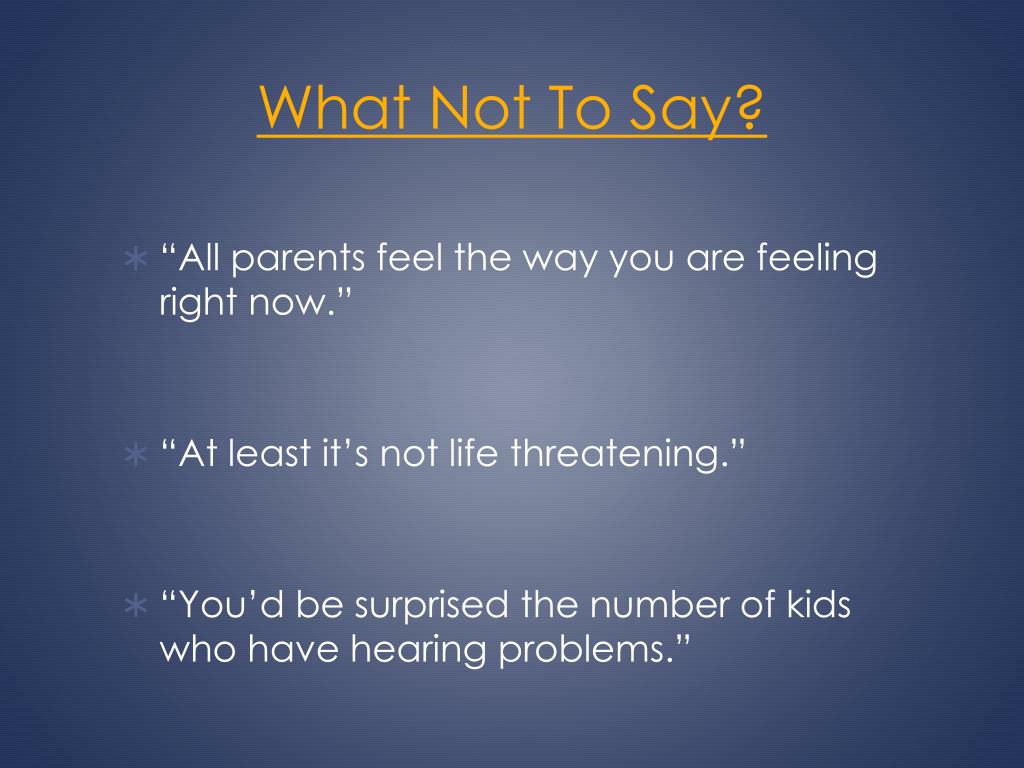 What Not To Say?

∗ “All parents feel the way you are feeling right now.”

∗ “At least it’s not life threatening.”

∗ “You’d be surprised the number of kids who have hearing problems.”